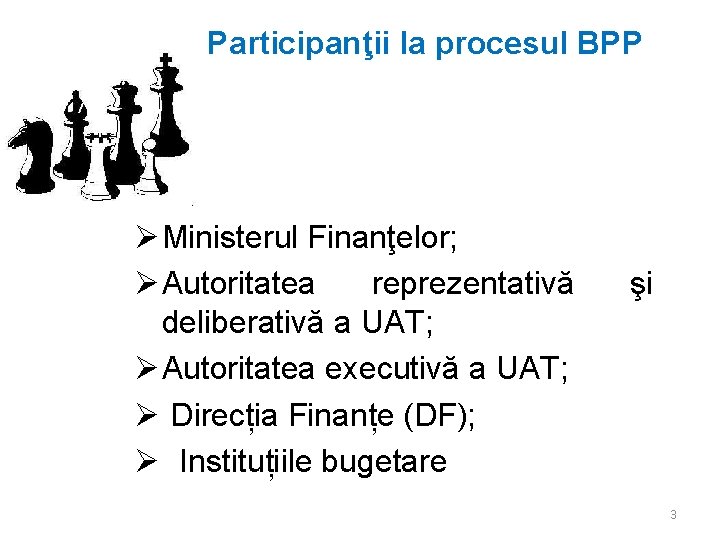 Participanţii la procesul BPP

➢ Ministerul Finanţelor;

➢ Autoritatea reprezentativă şi deliberativă a UAT;

➢ Autoritatea executivă a UAT;

➢ Direcția Finanțe (DF);

➢ Instituțiile bugetare

3